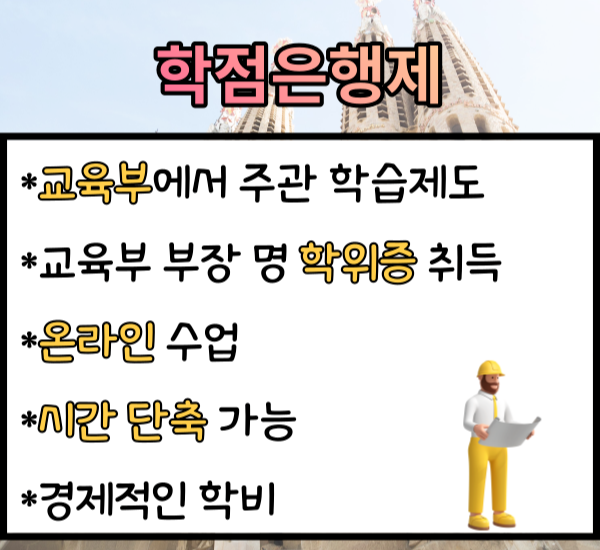 학점은행제

*교육부에서 주관 학습제도

*교육부 부장 명 학위증 취득

*온라인 수업

*시간 단축 가능

*경제적인 학비